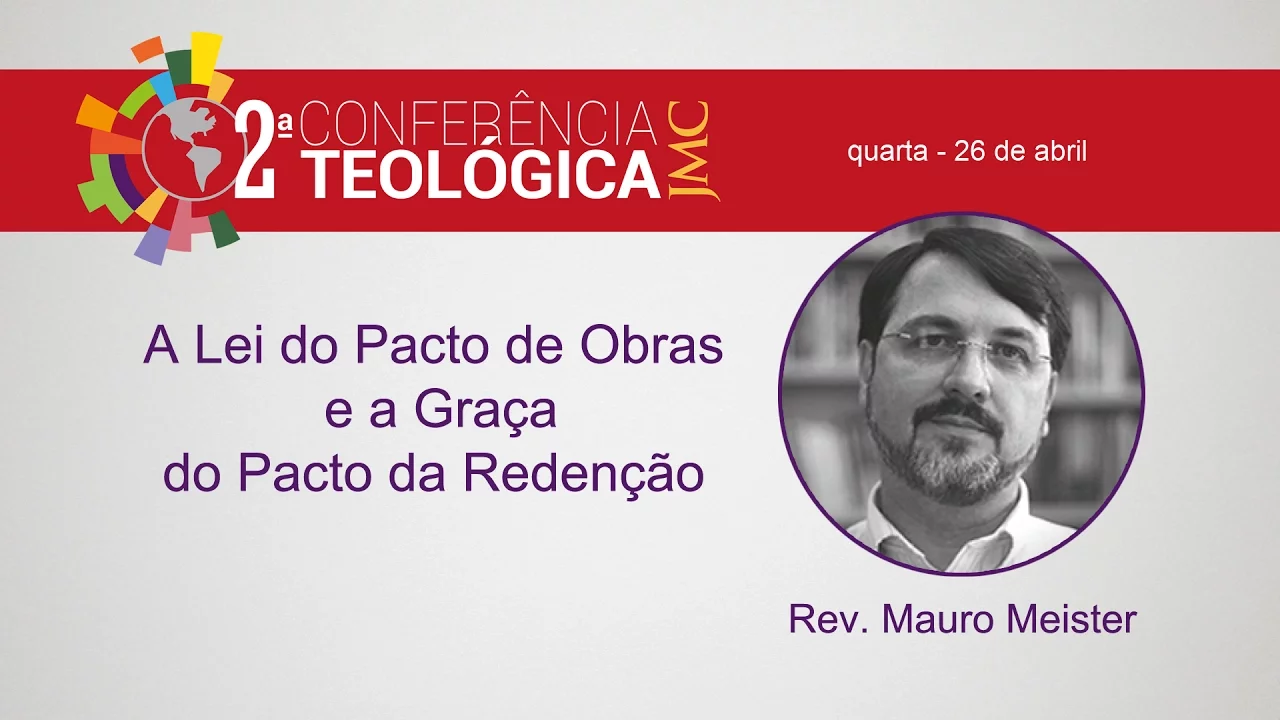 2ª CONFERÊNCIA TEOLÓGICA JMC

quarta - 26 de abril

A Lei do Pacto de Obras e a Graça do Pacto da Redenção

Rev. Mauro Meister